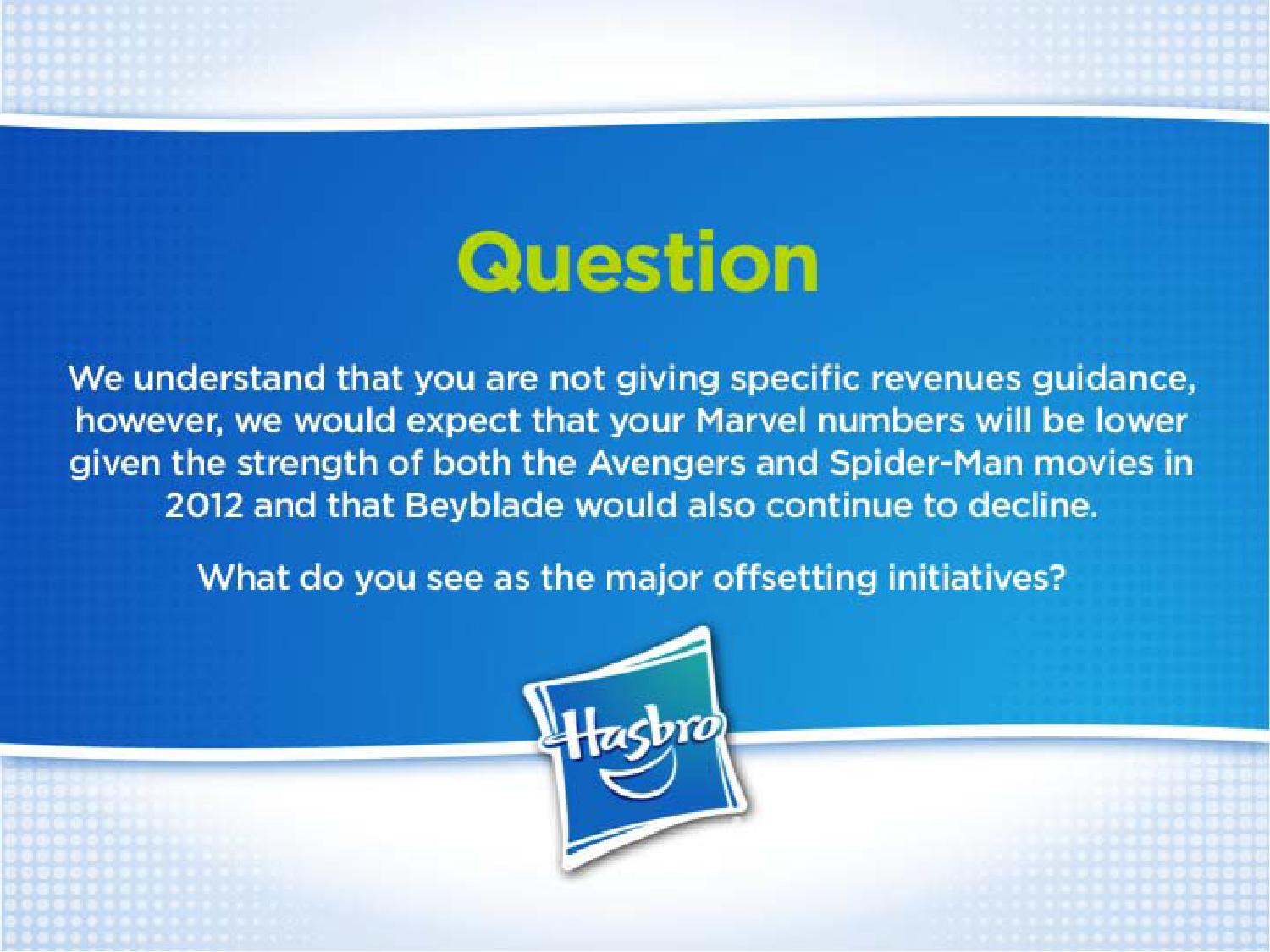 Question

We understand that you are not giving specific revenues guidance, however, we would expect that your Marvel numbers will be lower given the strength of both the Avengers and Spider-Man movies in 2012 and that Beyblade would also continue to decline.

What do you see as the major offsetting initiatives?

Hasbro